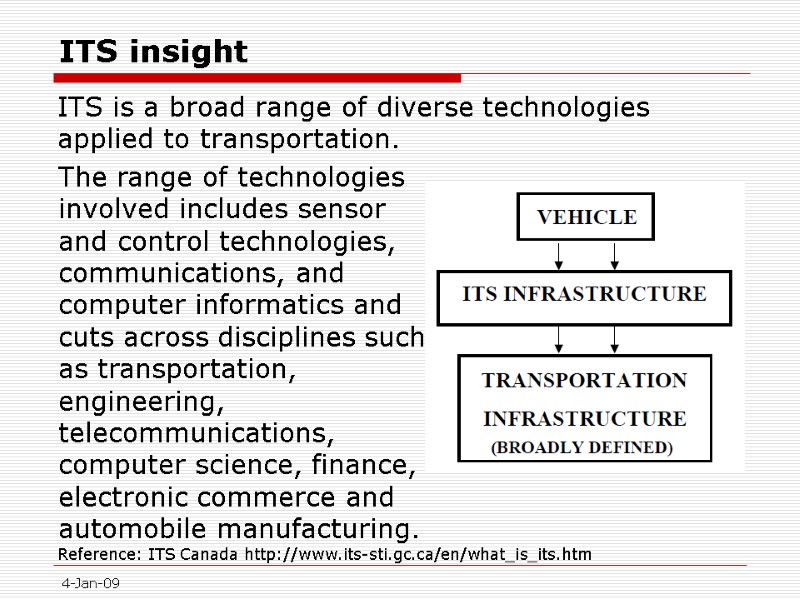 ITS insight

ITS is a broad range of diverse technologies applied to transportation.

The range of technologies involved includes sensor and control technologies, communications, and computer informatics and cuts across disciplines such as transportation, engineering, telecommunications, computer science, finance, electronic commerce and automobile manufacturing.

VEHICLE

ITS INFRASTRUCTURE

TRANSPORTATION INFRASTRUCTURE (BROADLY DEFINED)

Reference: ITS Canada http://www.its-sti.gc.ca/en/what_is_its.htm

4-Jan-09